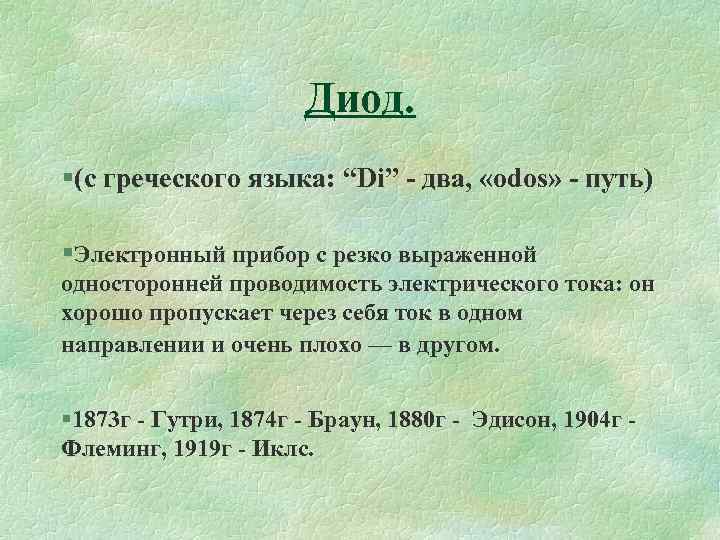 Диод.

▪(с греческого языка: “Di” - два, «odos» - путь)

▪Электронный прибор с резко выраженной односторонней проводимость электрического тока: он хорошо пропускает через себя ток в одном направлении и очень плохо — в другом.

▪1873г - Гутри, 1874г - Браун, 1880г - Эдисон, 1904г - Флеминг, 1919г - Иклс.